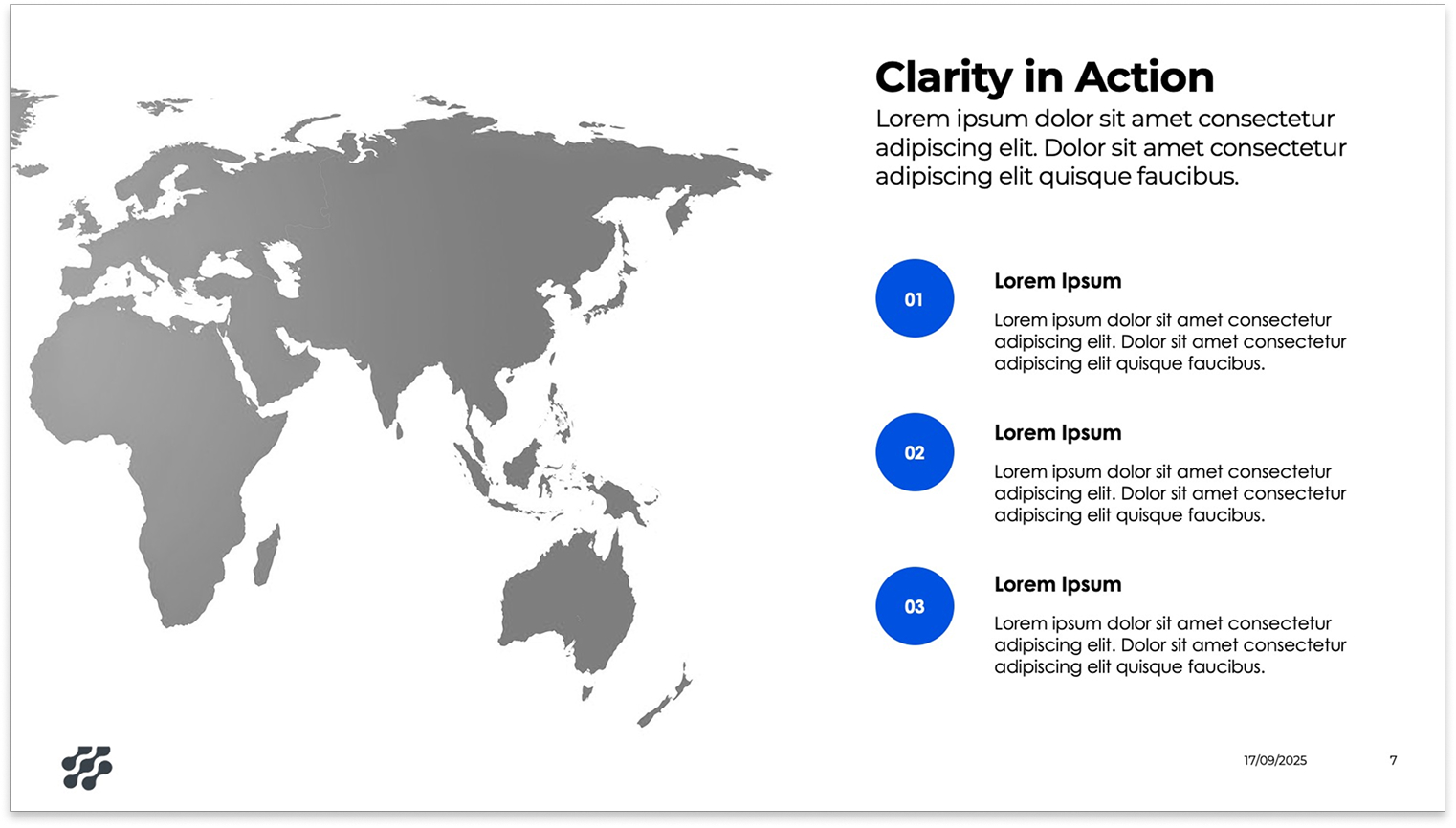 Clarity in Action

Lorem ipsum dolor sit amet consectetur adipiscing elit. Dolor sit amet consectetur adipiscing elit quisque faucibus.

01

Lorem Ipsum

Lorem ipsum dolor sit amet consectetur adipiscing elit. Dolor sit amet consectetur adipiscing elit quisque faucibus.

02

Lorem Ipsum

Lorem ipsum dolor sit amet consectetur adipiscing elit. Dolor sit amet consectetur adipiscing elit quisque faucibus.

03

Lorem Ipsum

Lorem ipsum dolor sit amet consectetur adipiscing elit. Dolor sit amet consectetur adipiscing elit quisque faucibus.

17/09/2025

7